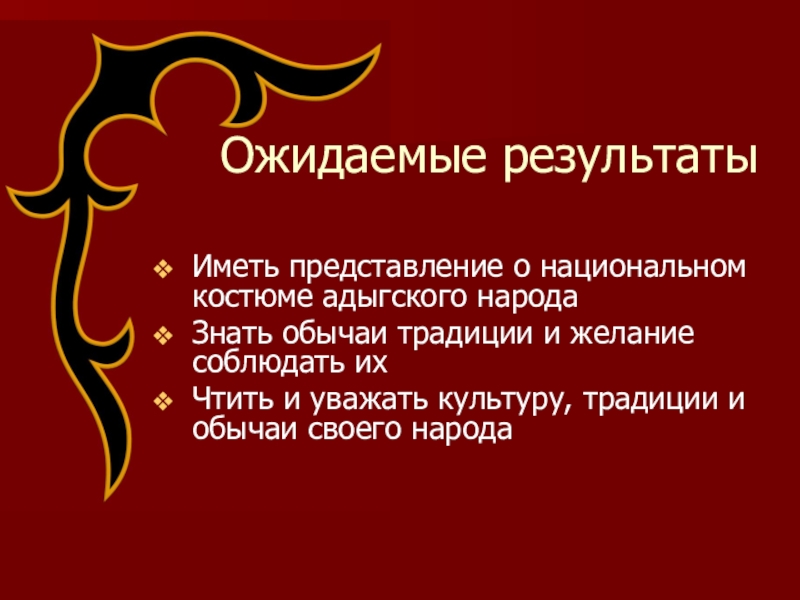 Ожидаемые результаты

❖ Иметь представление о национальном костюме адыгского народа
❖ Знать обычаи традиции и желание соблюдать их
❖ Чтить и уважать культуру, традиции и обычаи своего народа